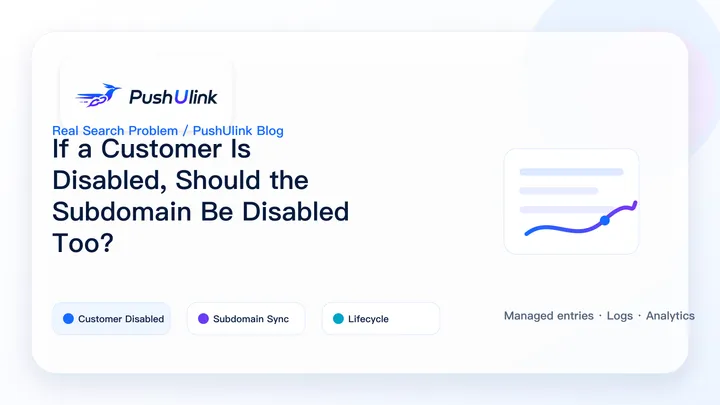 PushUlink

Real Search Problem / PushUlink Blog

If a Customer Is Disabled, Should the Subdomain Be Disabled Too?

Customer Disabled

Subdomain Sync

Lifecycle

Managed entries · Logs · Analytics